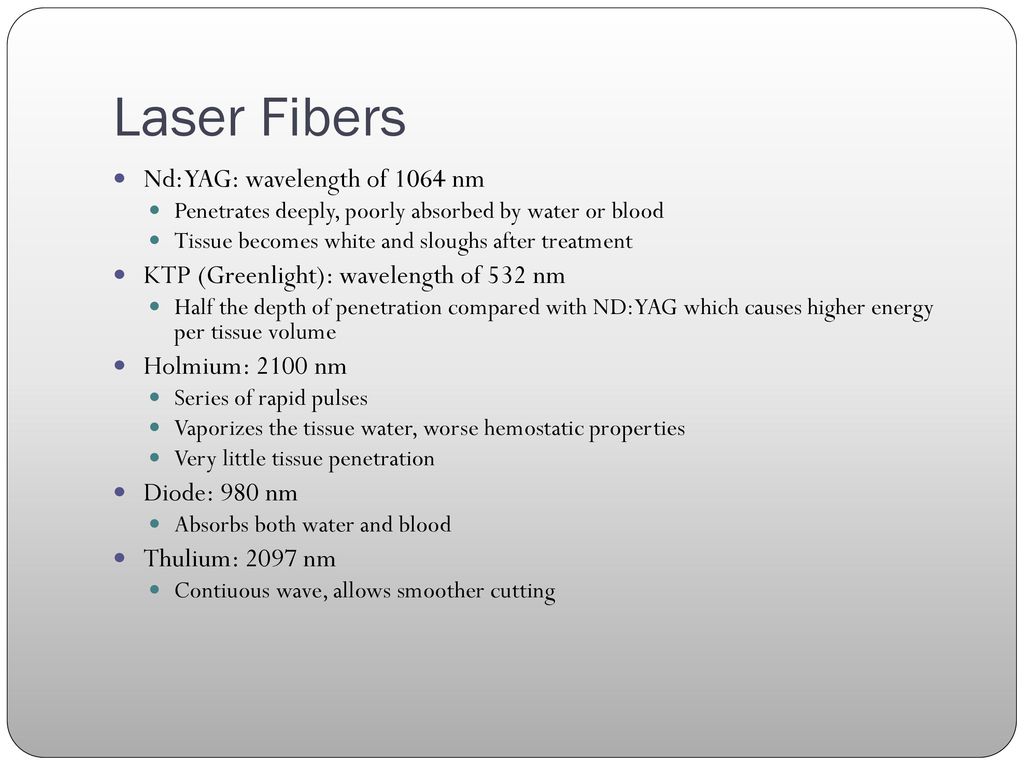 Laser Fibers

- Nd:YAG: wavelength of 1064 nm
  - Penetrates deeply, poorly absorbed by water or blood
  - Tissue becomes white and sloughs after treatment
- KTP (Greenlight): wavelength of 532 nm
  - Half the depth of penetration compared with ND:YAG which causes higher energy per tissue volume
- Holmium: 2100 nm
  - Series of rapid pulses
  - Vaporizes the tissue water, worse hemostatic properties
  - Very little tissue penetration
- Diode: 980 nm
  - Absorbs both water and blood
- Thulium: 2097 nm
  - Contiuous wave, allows smoother cutting